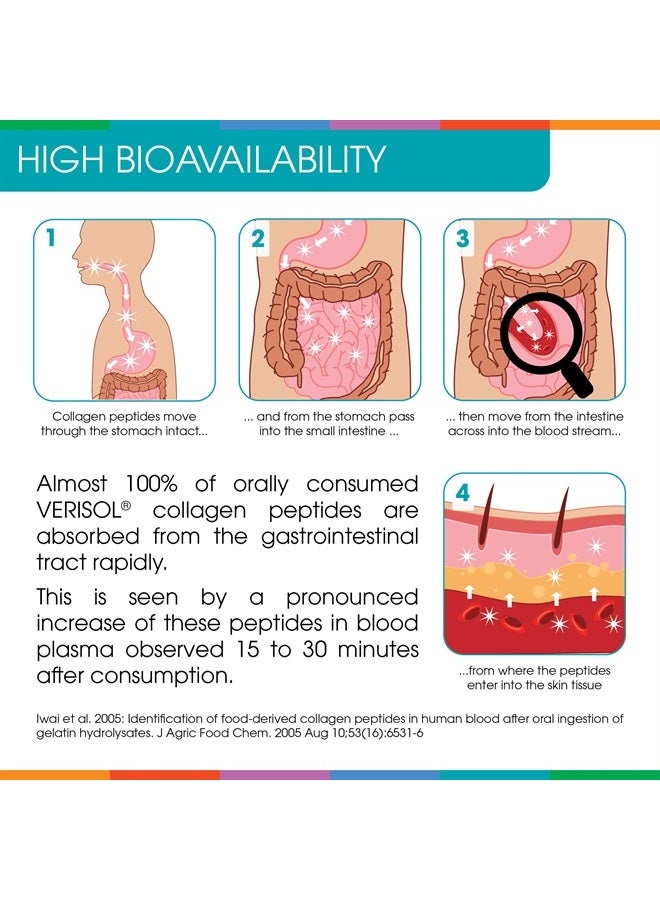 HIGH BIOAVAILABILITY

1

Collagen peptides move through the stomach intact...

2

... and from the stomach pass into the small intestine ...

3

... then move from the intestine across into the blood stream...

Almost 100% of orally consumed VERISOL® collagen peptides are absorbed from the gastrointestinal tract rapidly.

This is seen by a pronounced increase of these peptides in blood plasma observed 15 to 30 minutes after consumption.

4

...from where the peptides enter into the skin tissue

Iwai et al. 2005: Identification of food-derived collagen peptides in human blood after oral ingestion of gelatin hydrolysates. J Agric Food Chem. 2005 Aug 10;53(16):6531-6